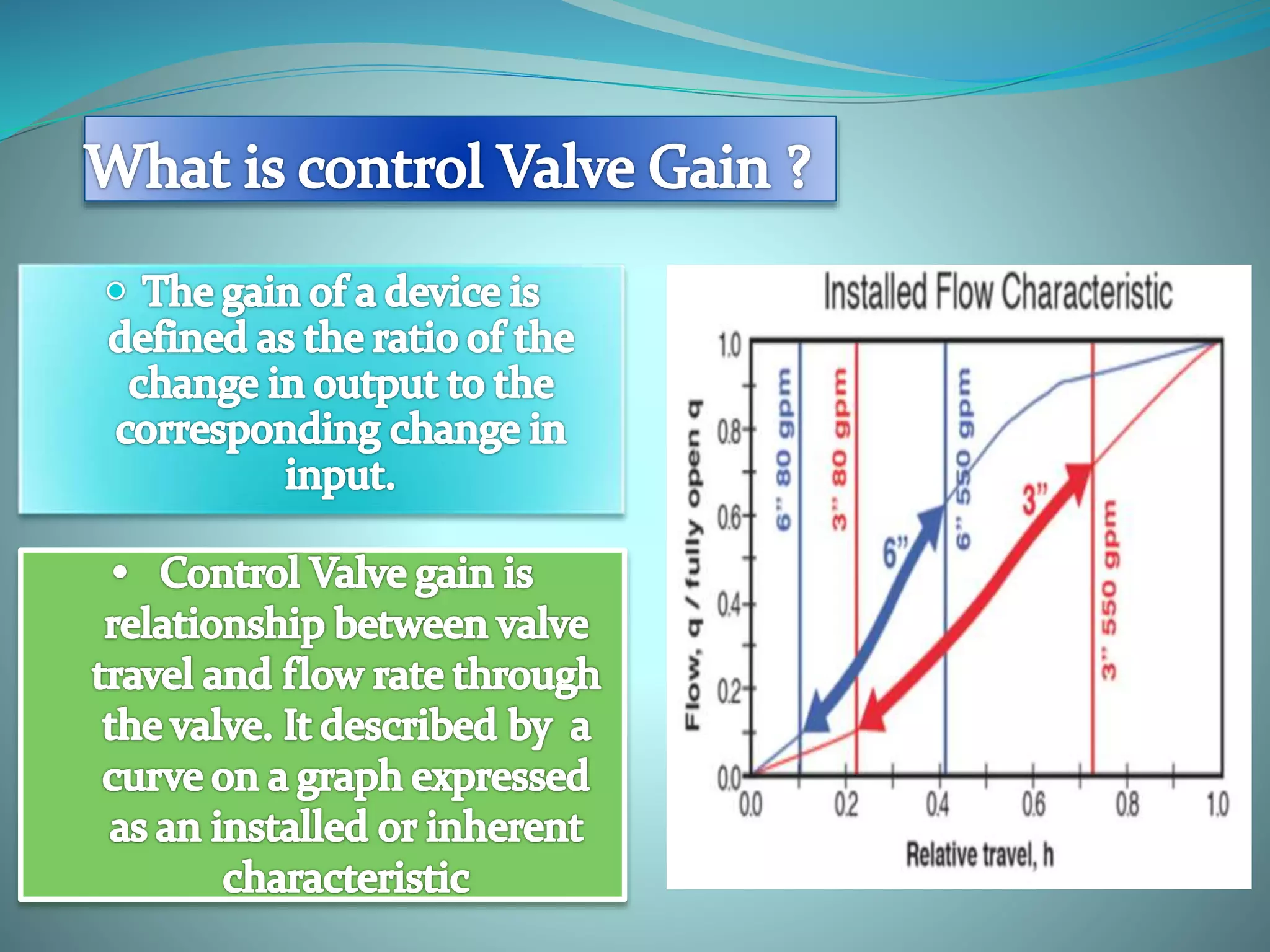 What is control Valve Gain ?

The gain of a device is defined as the ratio of the change in output to the corresponding change in input.

• Control Valve gain is relationship between valve travel and flow rate through the valve. It described by a curve on a graph expressed as an installed or inherent characteristic

Installed Flow Characteristic

Flow, q / fully open q

1.0
0.8
0.6
0.4
0.2
0.0

6" 80 gpm
3" 80 gpm
6" 550 gpm
3" 550 gpm
6"
3"

0.0
0.2
0.4
0.6
0.8
1.0

Relative travel, h